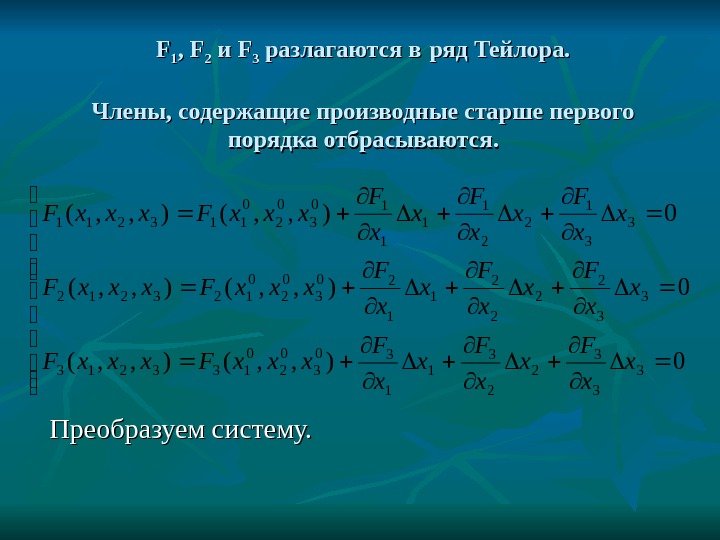 $F_1$, $F_2$ и $F_3$ разлагаются в ряд Тейлора.

Члены, содержащие производные старше первого порядка отбрасываются.

$F_1(x_1, x_2, x_3) = F_1(x_1^0, x_2^0, x_3^0) + \frac{\partial F_1}{\partial x_1}\Delta x_1 + \frac{\partial F_1}{\partial x_2}\Delta x_2 + \frac{\partial F_1}{\partial x_3}\Delta x_3 = 0$

$F_2(x_1, x_2, x_3) = F_2(x_1^0, x_2^0, x_3^0) + \frac{\partial F_2}{\partial x_1}\Delta x_1 + \frac{\partial F_2}{\partial x_2}\Delta x_2 + \frac{\partial F_2}{\partial x_3}\Delta x_3 = 0$

$F_3(x_1, x_2, x_3) = F_3(x_1^0, x_2^0, x_3^0) + \frac{\partial F_3}{\partial x_1}\Delta x_1 + \frac{\partial F_3}{\partial x_2}\Delta x_2 + \frac{\partial F_3}{\partial x_3}\Delta x_3 = 0$

Преобразуем систему.